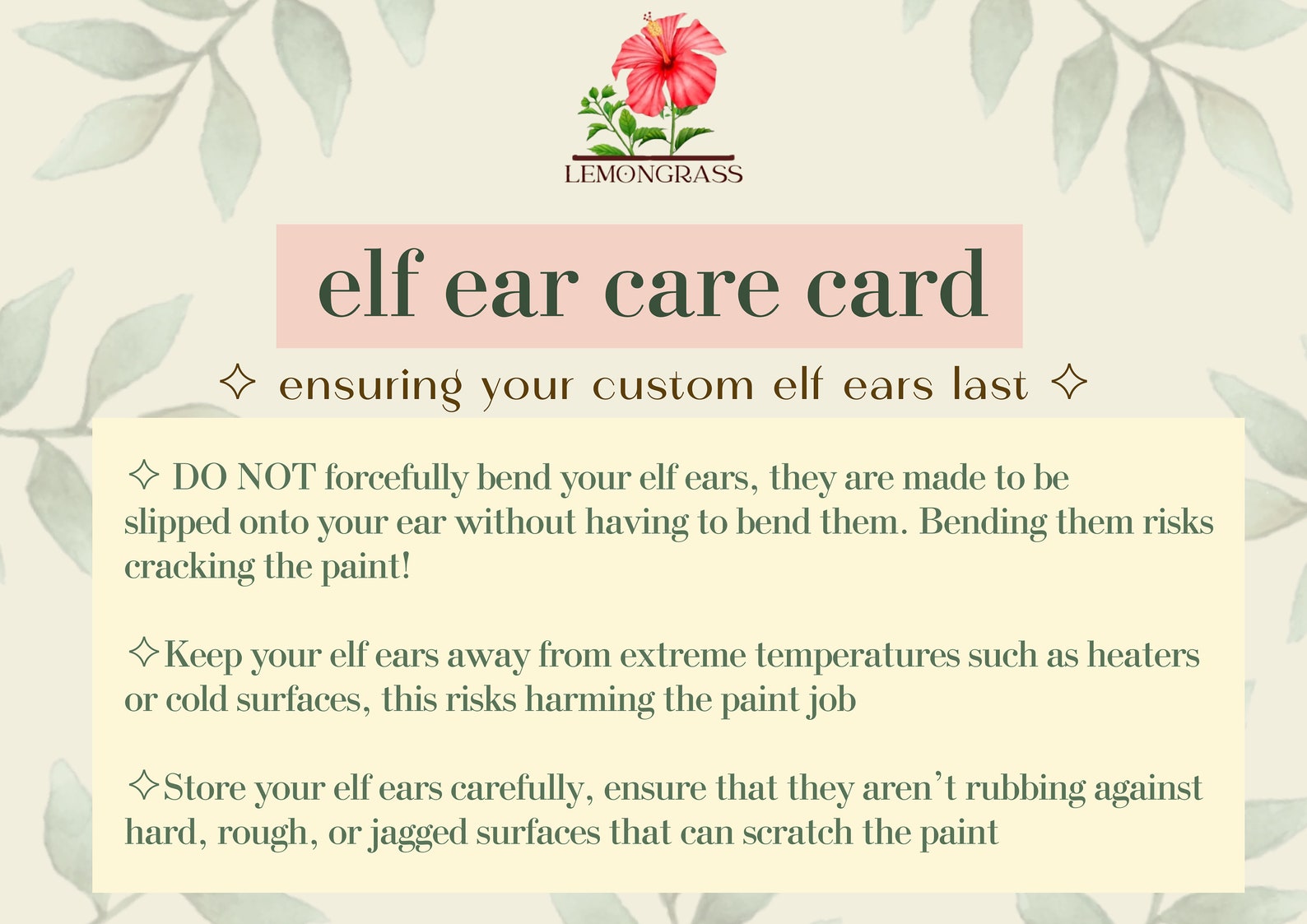 LEMONGRASS

elf ear care card

✧ ensuring your custom elf ears last ✧

✧ DO NOT forcefully bend your elf ears, they are made to be slipped onto your ear without having to bend them. Bending them risks cracking the paint!

✧Keep your elf ears away from extreme temperatures such as heaters or cold surfaces, this risks harming the paint job

✧Store your elf ears carefully, ensure that they aren't rubbing against hard, rough, or jagged surfaces that can scratch the paint